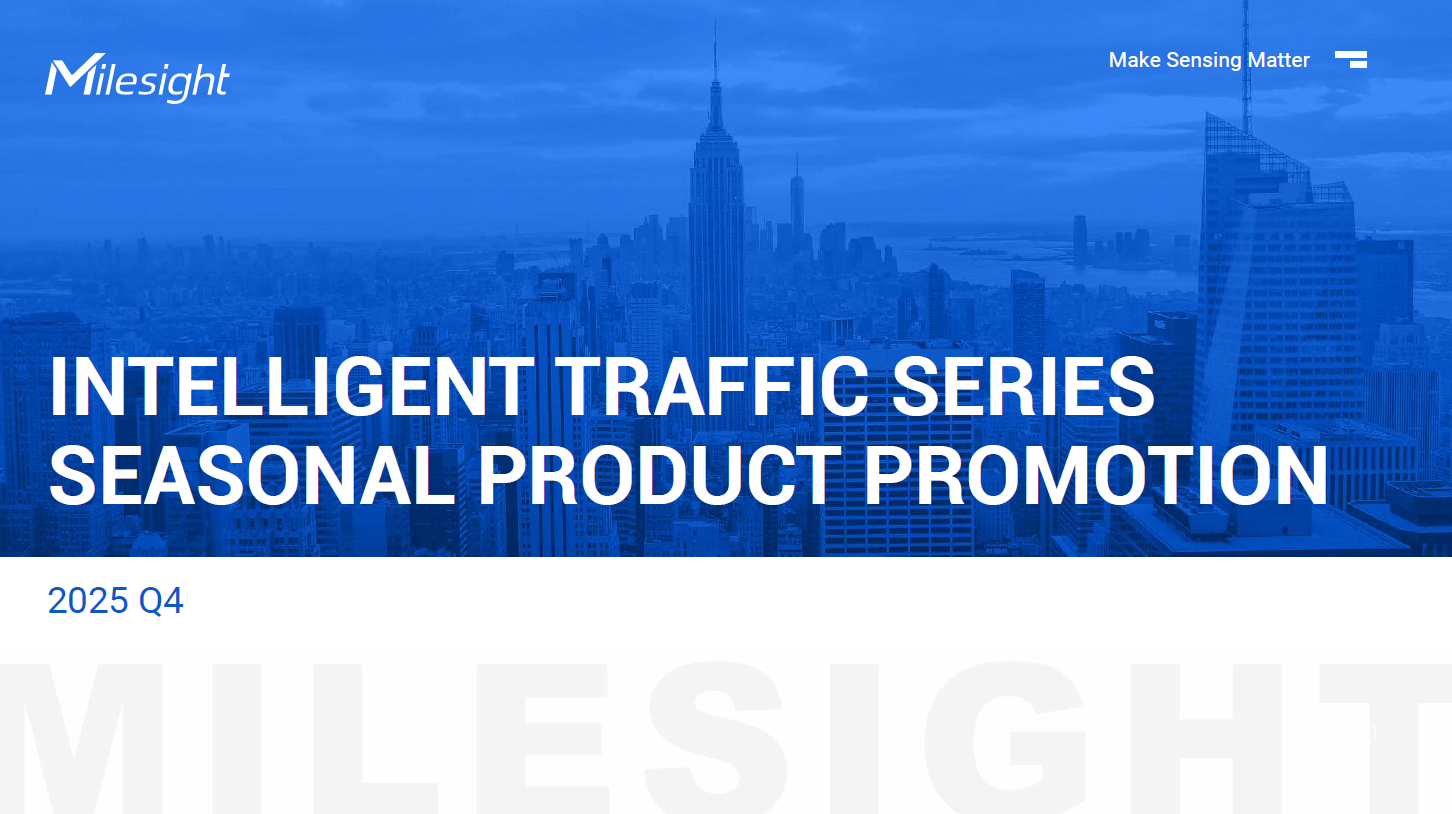 Milesight

Make Sensing Matter

INTELLIGENT TRAFFIC SERIES
SEASONAL PRODUCT PROMOTION

2025 Q4

MILESIGHT